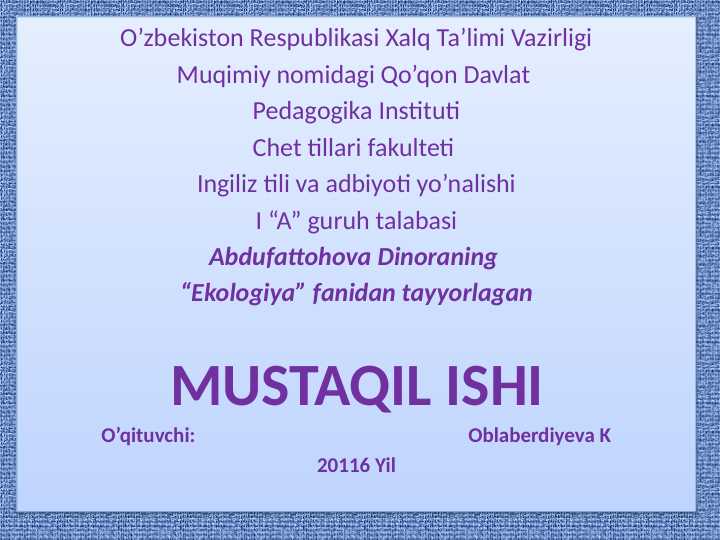 O’zbekiston Respublikasi Xalq Ta’limi Vazirligi
Muqimiy nomidagi Qo’qon Davlat
Pedagogika Instituti
Chet tillari fakulteti
Ingiliz tili va adbiyoti yo’nalishi
I “A” guruh talabasi
Abdufattohova Dinoraning
“Ekologiya” fanidan tayyorlagan

MUSTAQIL ISHI

O’qituvchi: Oblaberdiyeva K

20116 Yil